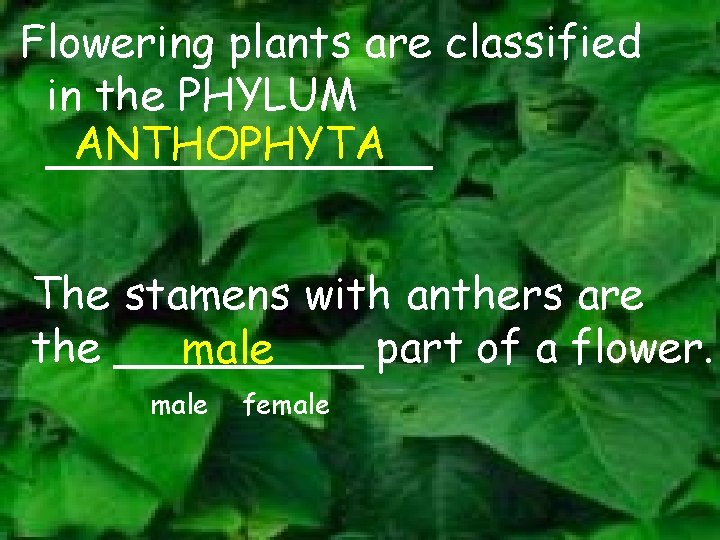 Flowering plants are classified in the PHYLUM
ANTHOPHYTA

The stamens with anthers are the male part of a flower.

male female